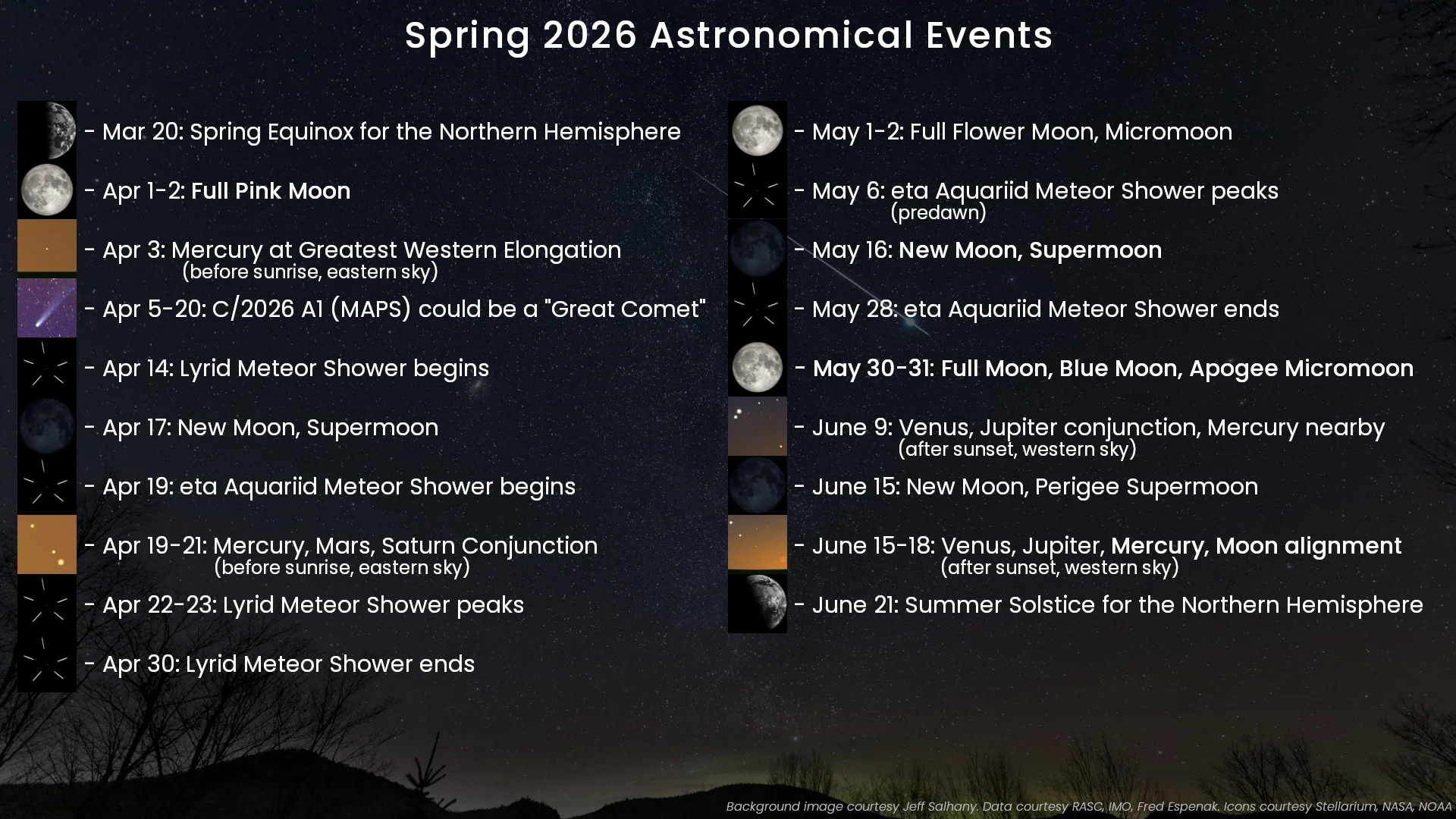 Spring 2026 Astronomical Events

- Mar 20: Spring Equinox for the Northern Hemisphere
- Apr 1-2: Full Pink Moon
- Apr 3: Mercury at Greatest Western Elongation (before sunrise, eastern sky)
- Apr 5-20: C/2026 A1 (MAPS) could be a "Great Comet"
- Apr 14: Lyrid Meteor Shower begins
- Apr 17: New Moon, Supermoon
- Apr 19: eta Aquariid Meteor Shower begins
- Apr 19-21: Mercury, Mars, Saturn Conjunction (before sunrise, eastern sky)
- Apr 22-23: Lyrid Meteor Shower peaks
- Apr 30: Lyrid Meteor Shower ends

- May 1-2: Full Flower Moon, Micromoon
- May 6: eta Aquariid Meteor Shower peaks (predawn)
- May 16: New Moon, Supermoon
- May 28: eta Aquariid Meteor Shower ends
- May 30-31: Full Moon, Blue Moon, Apogee Micromoon
- June 9: Venus, Jupiter conjunction, Mercury nearby (after sunset, western sky)
- June 15: New Moon, Perigee Supermoon
- June 15-18: Venus, Jupiter, Mercury, Moon alignment (after sunset, western sky)
- June 21: Summer Solstice for the Northern Hemisphere

Background image courtesy Jeff Salhany. Data courtesy RASC, IMO, Fred Espenak. Icons courtesy Stellarium, NASA, NOAA